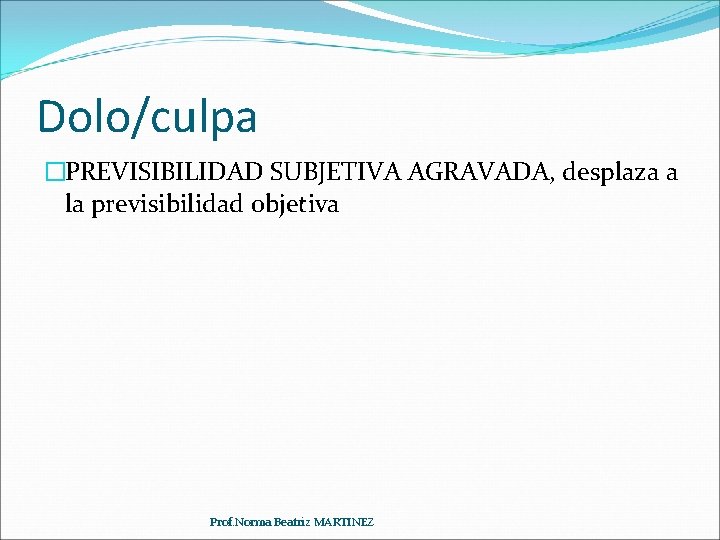 Dolo/culpa

PREVISIBILIDAD SUBJETIVA AGRAVADA, desplaza a la previsibilidad objetiva

Prof.Norma Beatriz MARTINEZ